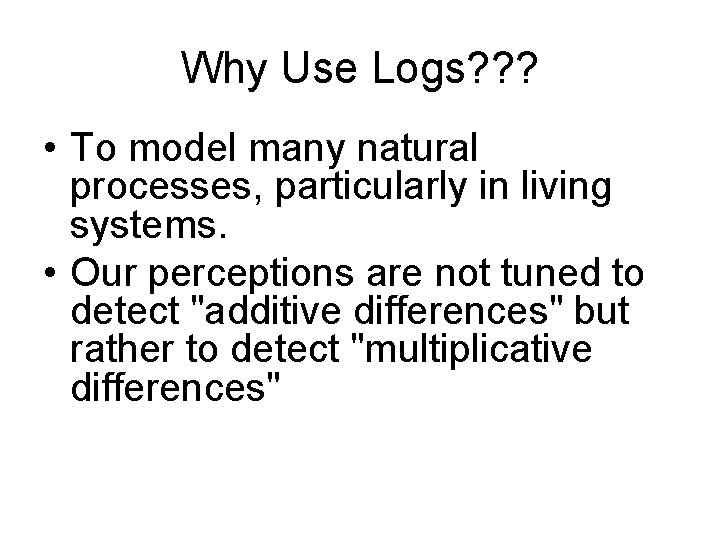 Why Use Logs???

• To model many natural processes, particularly in living systems.

• Our perceptions are not tuned to detect "additive differences" but rather to detect "multiplicative differences"